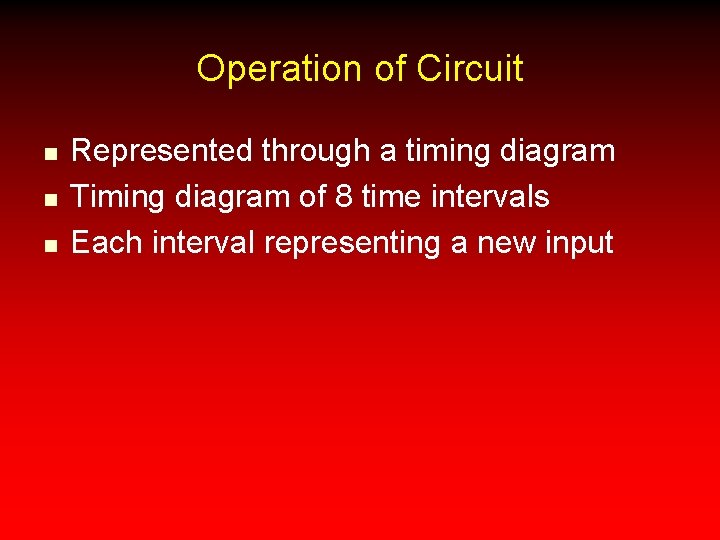 Operation of Circuit

- Represented through a timing diagram
- Timing diagram of 8 time intervals
- Each interval representing a new input